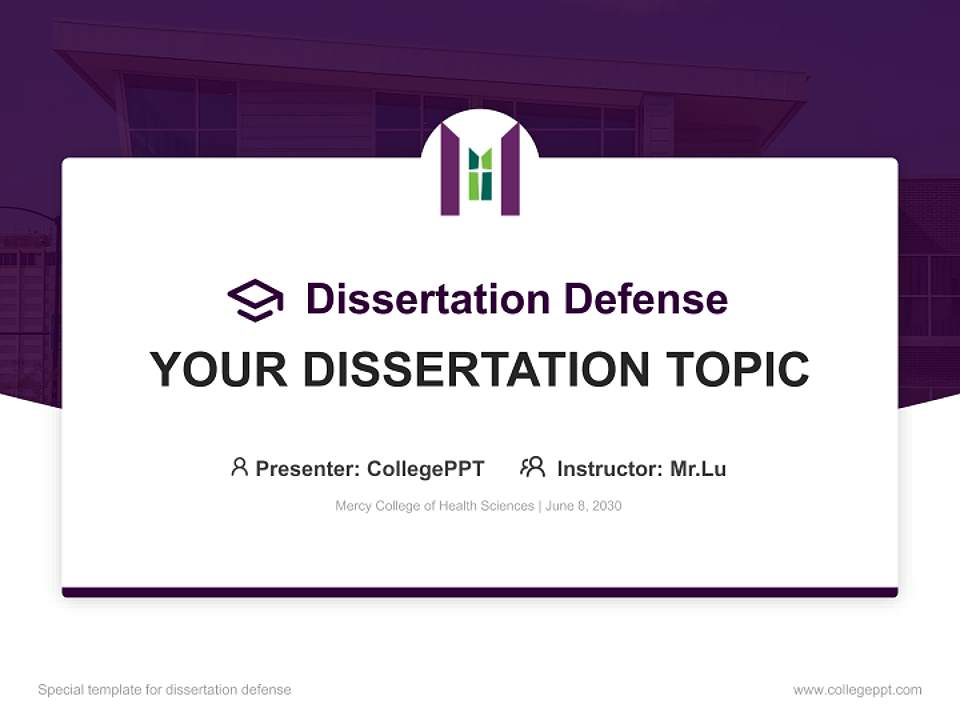 Dissertation Defense

YOUR DISSERTATION TOPIC

Presenter: CollegePPT Instructor: Mr.Lu

Mercy College of Health Sciences | June 8, 2030

Special template for dissertation defense

www.collegeppt.com